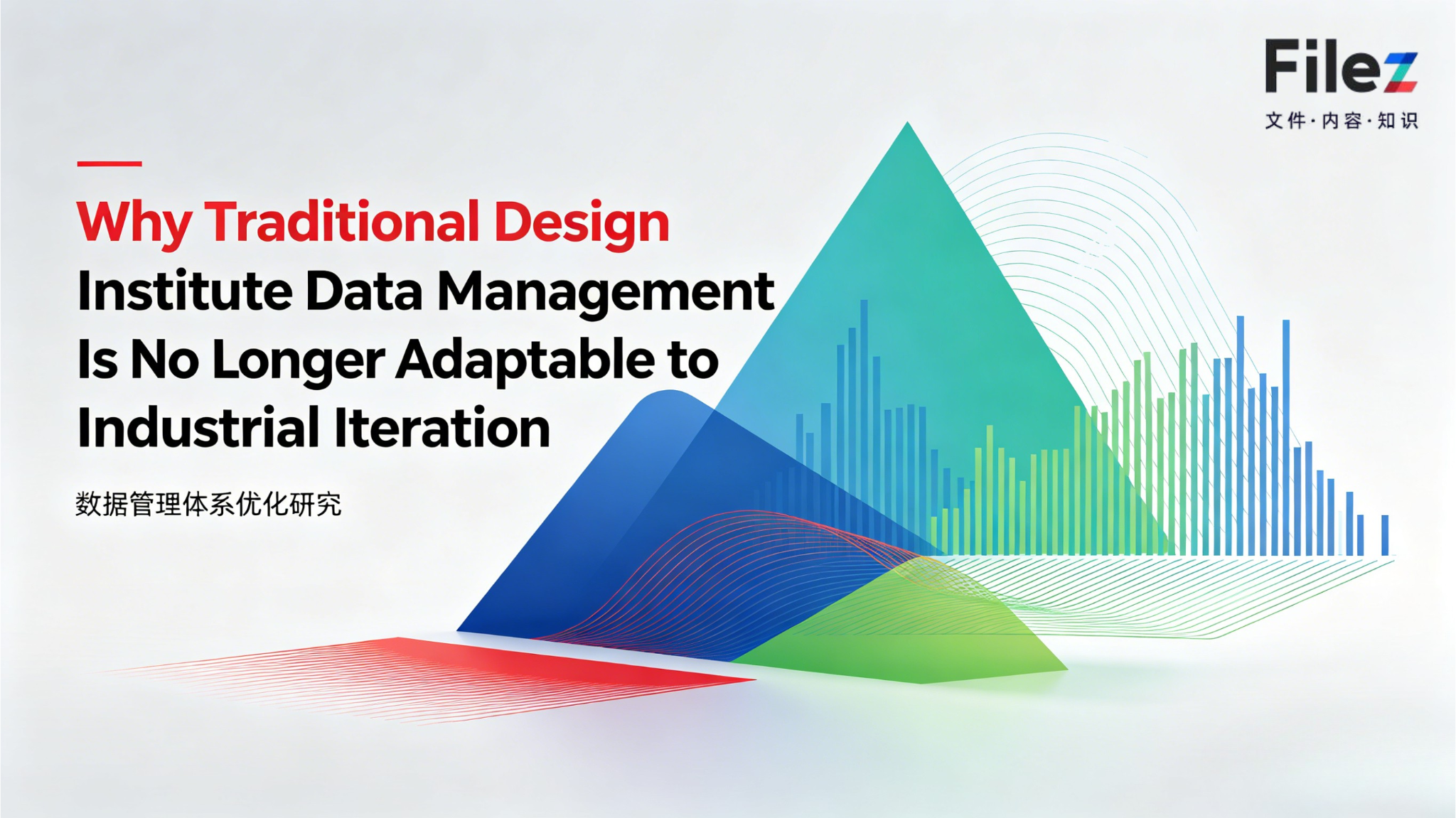 Filez
文件·内容·知识

Why Traditional Design Institute Data Management Is No Longer Adaptable to Industrial Iteration

数据管理体系优化研究